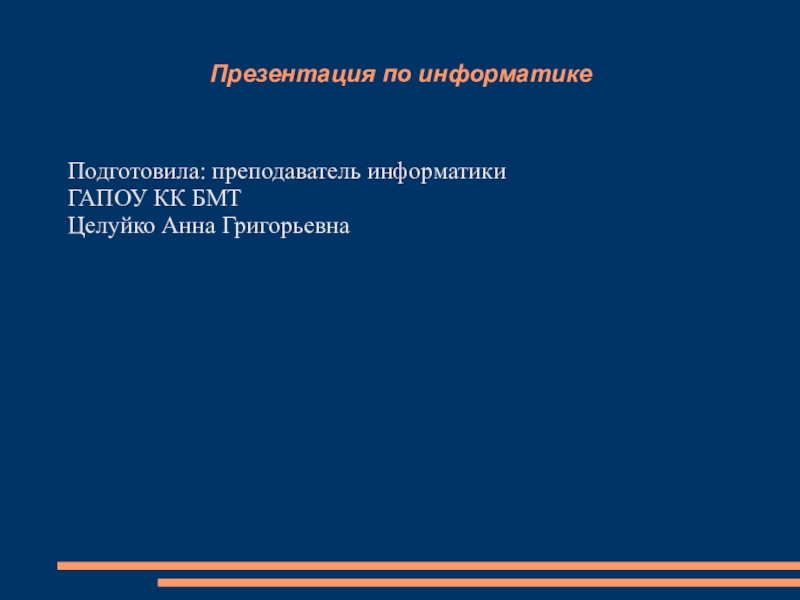 Презентация по информатике

Подготовила: преподаватель информатики
ГАПОУ КК БМТ
Целуйко Анна Григорьевна